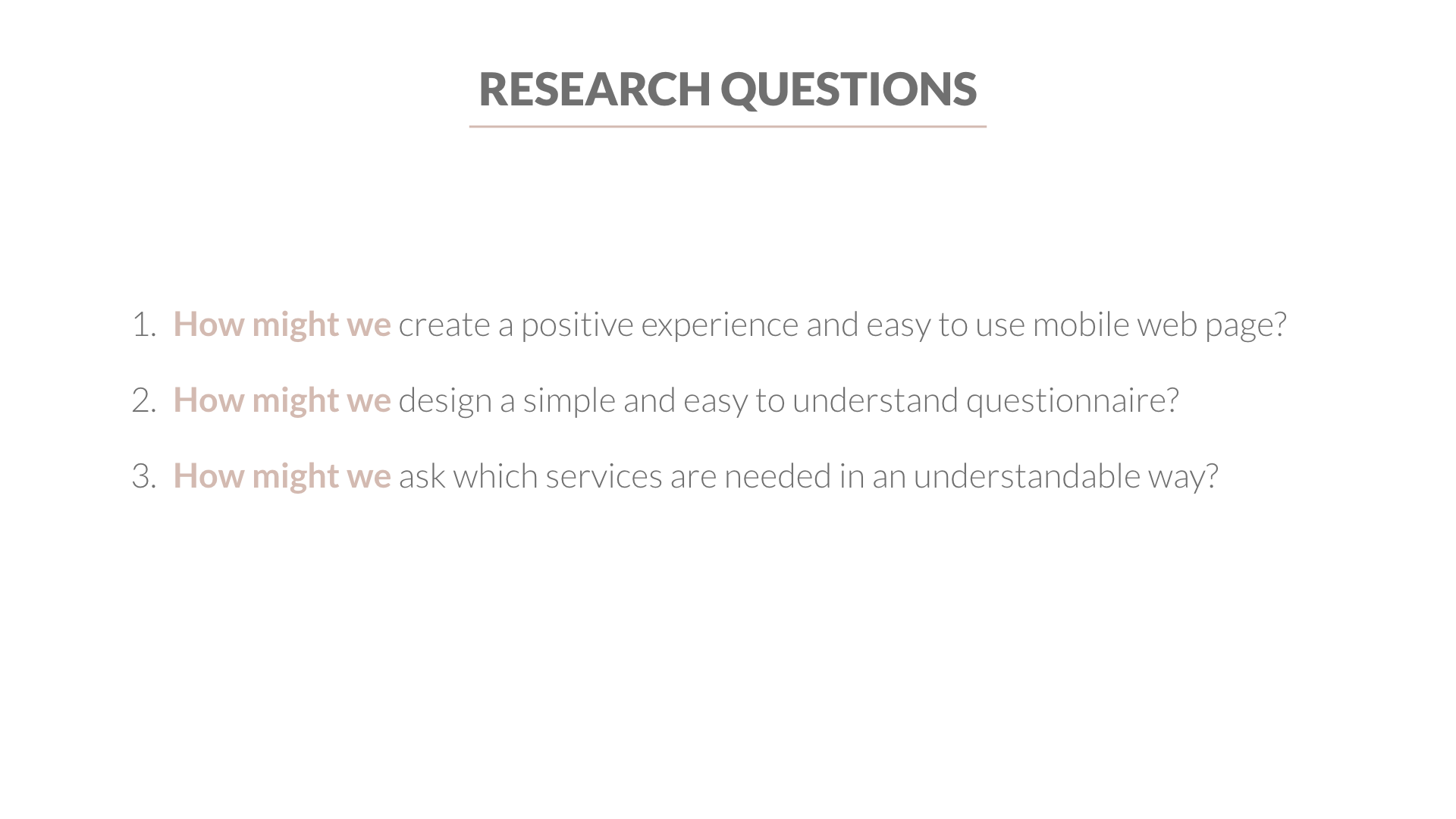 RESEARCH QUESTIONS

1. How might we create a positive experience and easy to use mobile web page?

2. How might we design a simple and easy to understand questionnaire?

3. How might we ask which services are needed in an understandable way?